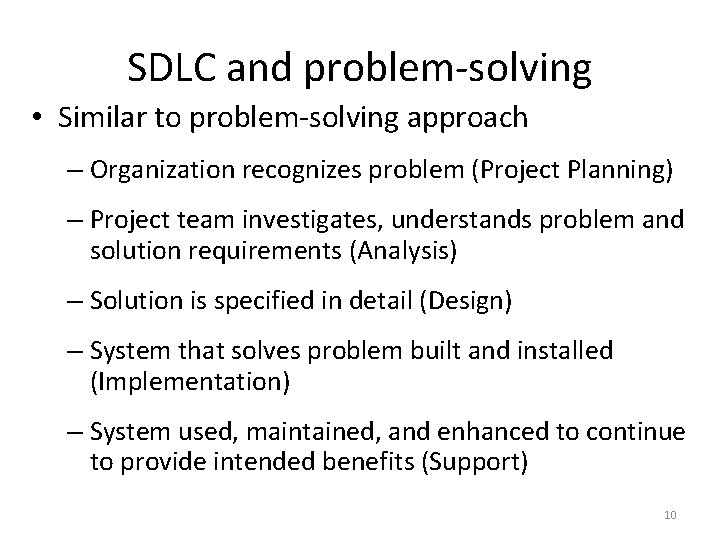 SDLC and problem-solving

• Similar to problem-solving approach

– Organization recognizes problem (Project Planning)

– Project team investigates, understands problem and solution requirements (Analysis)

– Solution is specified in detail (Design)

– System that solves problem built and installed (Implementation)

– System used, maintained, and enhanced to continue to provide intended benefits (Support)

10